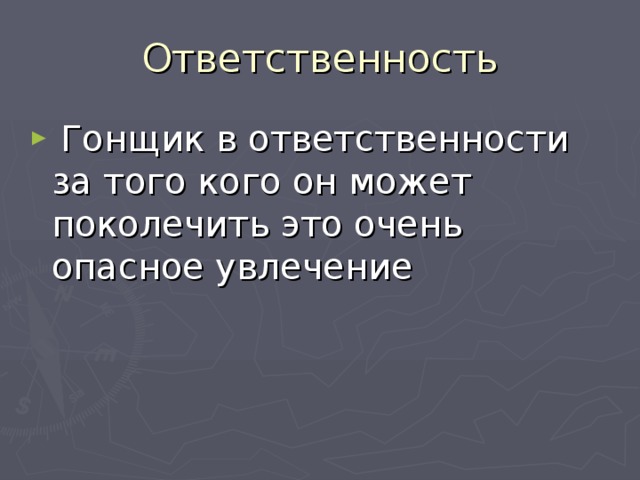 Ответственность

Гонщик в ответственности за того кого он может поколечить это очень опасное увлечение